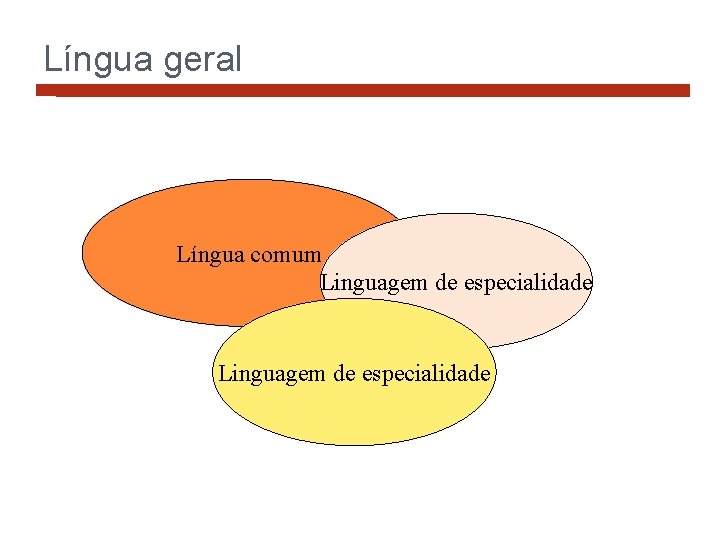 Língua geral

Língua comum

Linguagem de especialidade

Linguagem de especialidade